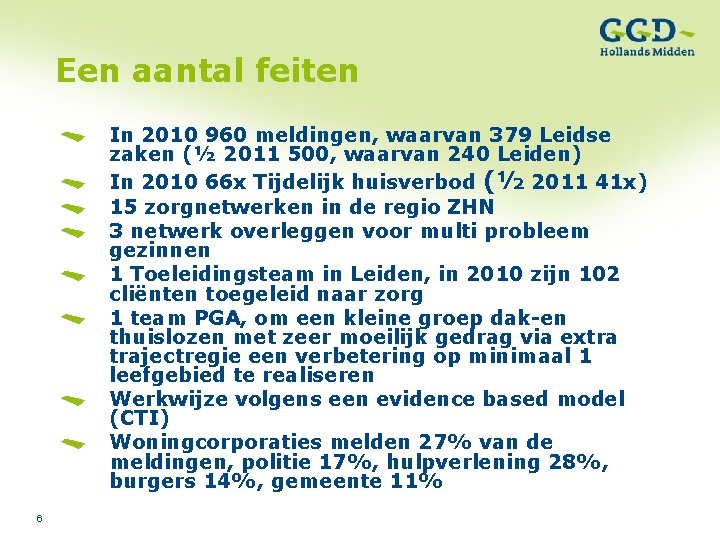 GGD
Hollands Midden

Een aantal feiten

In 2010 960 meldingen, waarvan 379 Leidse zaken (½ 2011 500, waarvan 240 Leiden)

In 2010 66x Tijdelijk huisverbod (½ 2011 41x)

15 zorgnetwerken in de regio ZHN

3 netwerk overleggen voor multi probleem gezinnen

1 Toeleidingsteam in Leiden, in 2010 zijn 102 cliënten toegeleid naar zorg

1 team PGA, om een kleine groep dak-en thuislozen met zeer moeilijk gedrag via extra trajectregie een verbetering op minimaal 1 leefgebied te realiseren

Werkwijze volgens een evidence based model (CTI)

Woningcorporaties melden 27% van de meldingen, politie 17%, hulpverlening 28%, burgers 14%, gemeente 11%

6